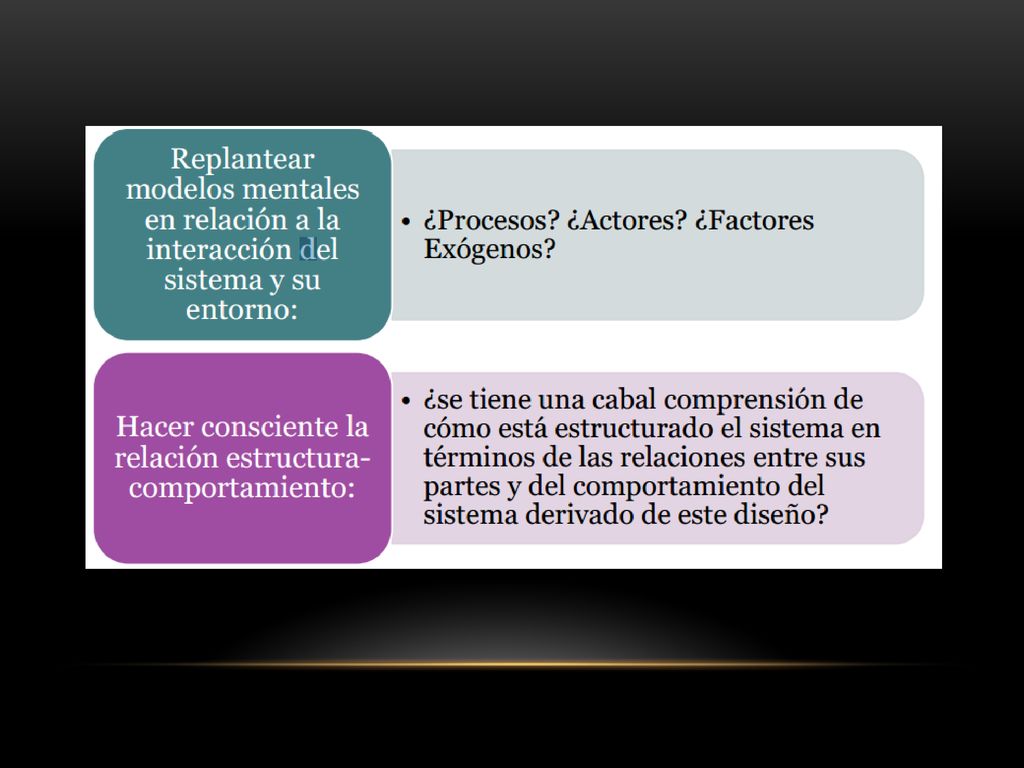 Replantear modelos mentales en relación a la interacción del sistema y su entorno:

• ¿Procesos? ¿Actores? ¿Factores Exógenos?

Hacer consciente la relación estructura-comportamiento:

• ¿se tiene una cabal comprensión de cómo está estructurado el sistema en términos de las relaciones entre sus partes y del comportamiento del sistema derivado de este diseño?